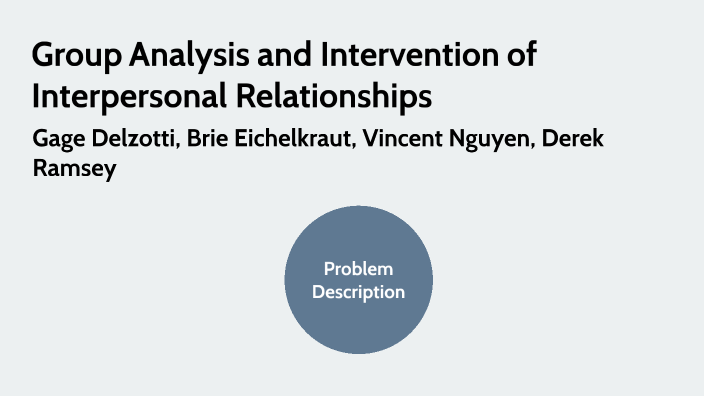 Group Analysis and Intervention of Interpersonal Relationships

Gage Delzotti, Brie Eichelkraut, Vincent Nguyen, Derek Ramsey

Problem Description